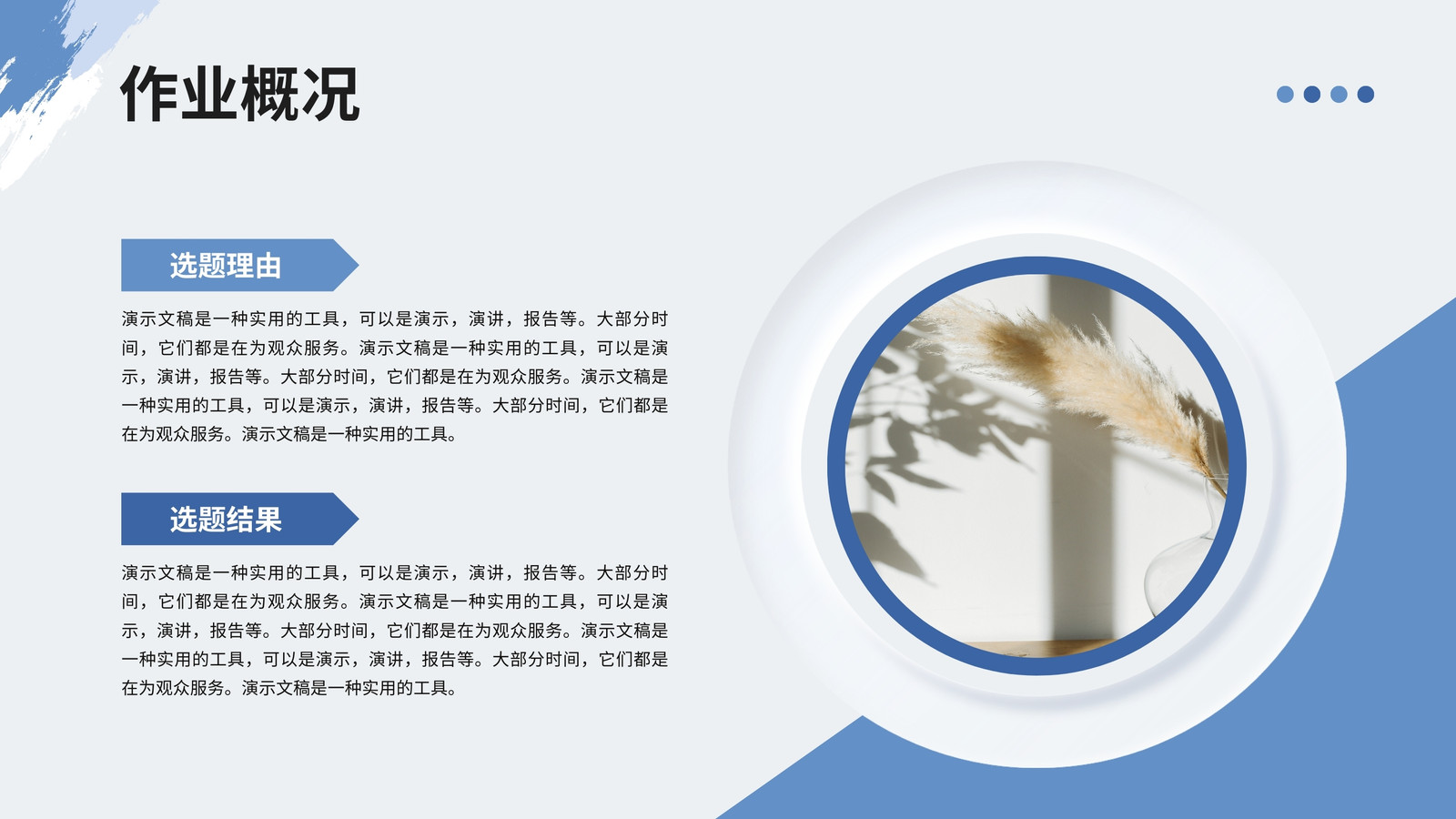 作业概况

选题理由

演示文稿是一种实用的工具，可以是演示，演讲，报告等。大部分时间，它们都是在为观众服务。演示文稿是一种实用的工具，可以是演示，演讲，报告等。大部分时间，它们都是在为观众服务。演示文稿是一种实用的工具，可以是演示，演讲，报告等。大部分时间，它们都是在为观众服务。演示文稿是一种实用的工具。

选题结果

演示文稿是一种实用的工具，可以是演示，演讲，报告等。大部分时间，它们都是在为观众服务。演示文稿是一种实用的工具，可以是演示，演讲，报告等。大部分时间，它们都是在为观众服务。演示文稿是一种实用的工具，可以是演示，演讲，报告等。大部分时间，它们都是在为观众服务。演示文稿是一种实用的工具。